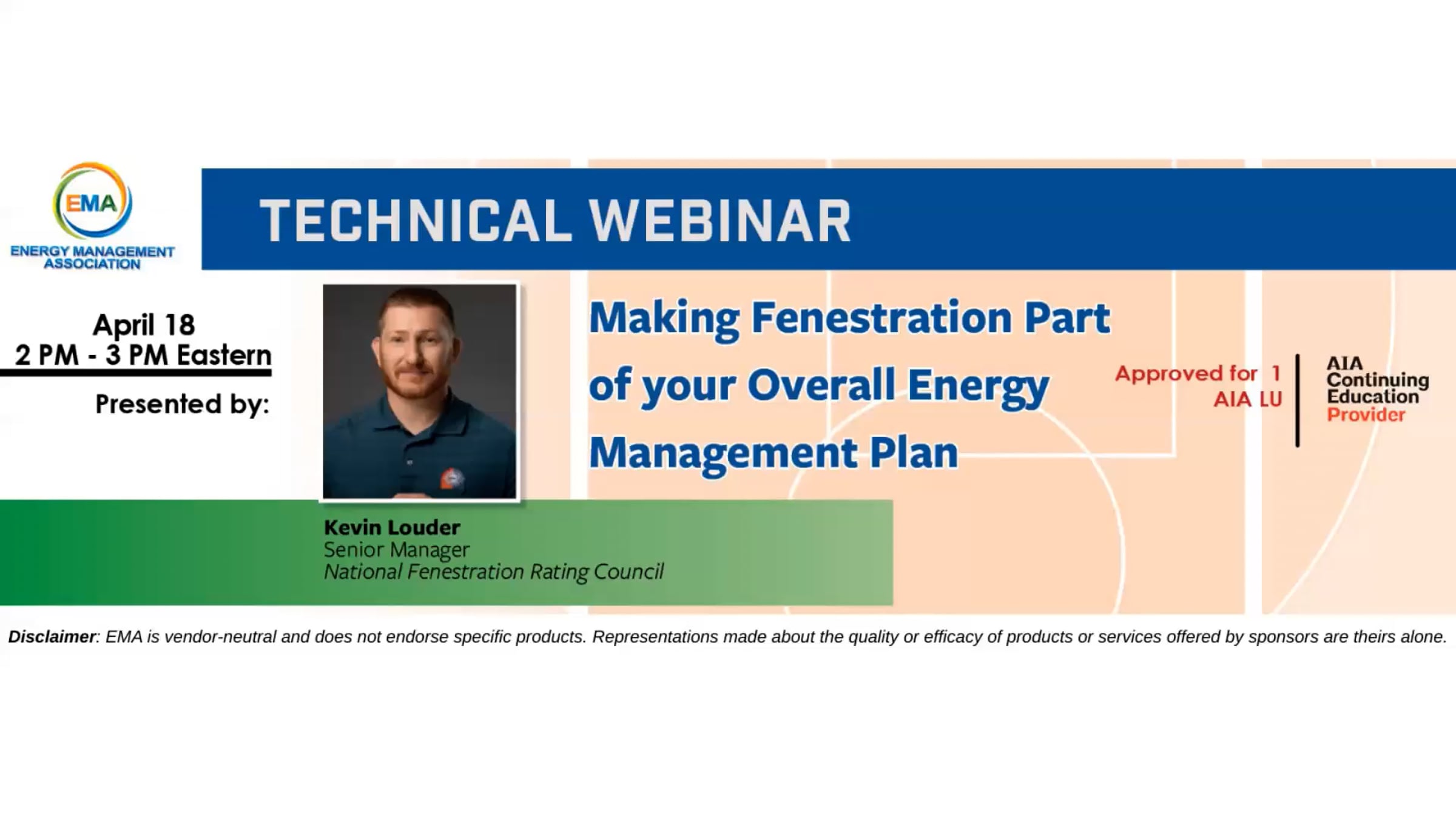 EMA
ENERGY MANAGEMENT ASSOCIATION

TECHNICAL WEBINAR

April 18
2 PM - 3 PM Eastern

Presented by:

Making Fenestration Part of your Overall Energy Management Plan

Approved for 1 AIA LU

AIA Continuing Education Provider

Kevin Louder
Senior Manager
National Fenestration Rating Council

Disclaimer: EMA is vendor-neutral and does not endorse specific products. Representations made about the quality or efficacy of products or services offered by sponsors are theirs alone.